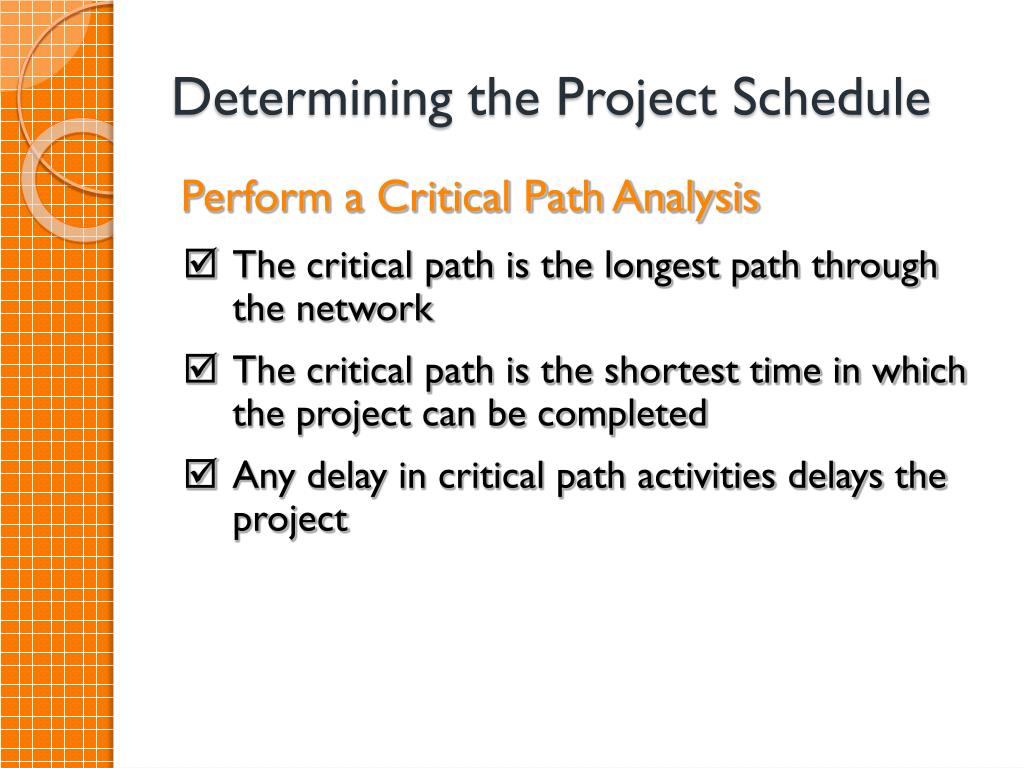 Determining the Project Schedule

Perform a Critical Path Analysis

☑ The critical path is the longest path through the network

☑ The critical path is the shortest time in which the project can be completed

☑ Any delay in critical path activities delays the project